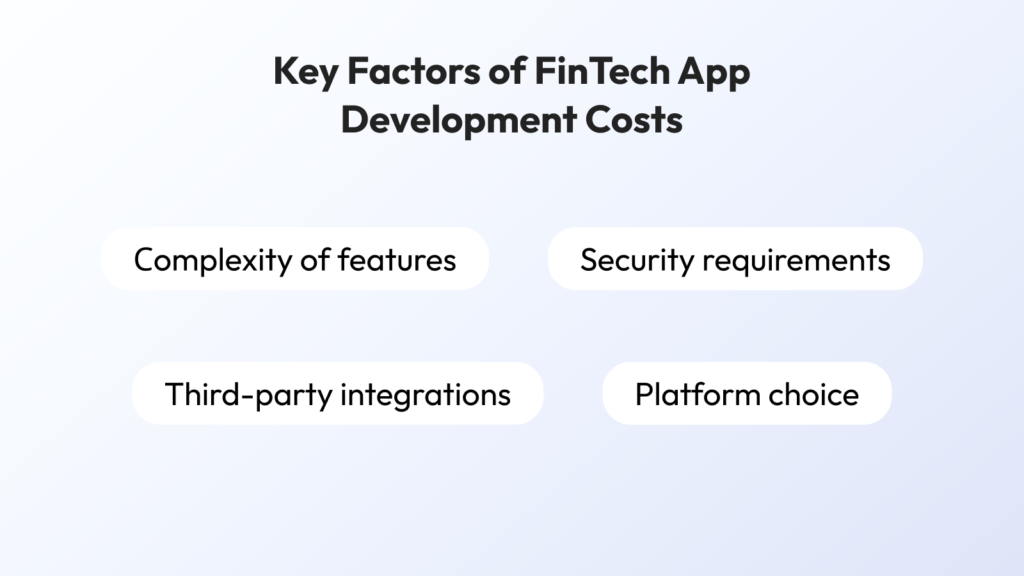 Key Factors of FinTech App Development Costs

Complexity of features

Security requirements

Third-party integrations

Platform choice